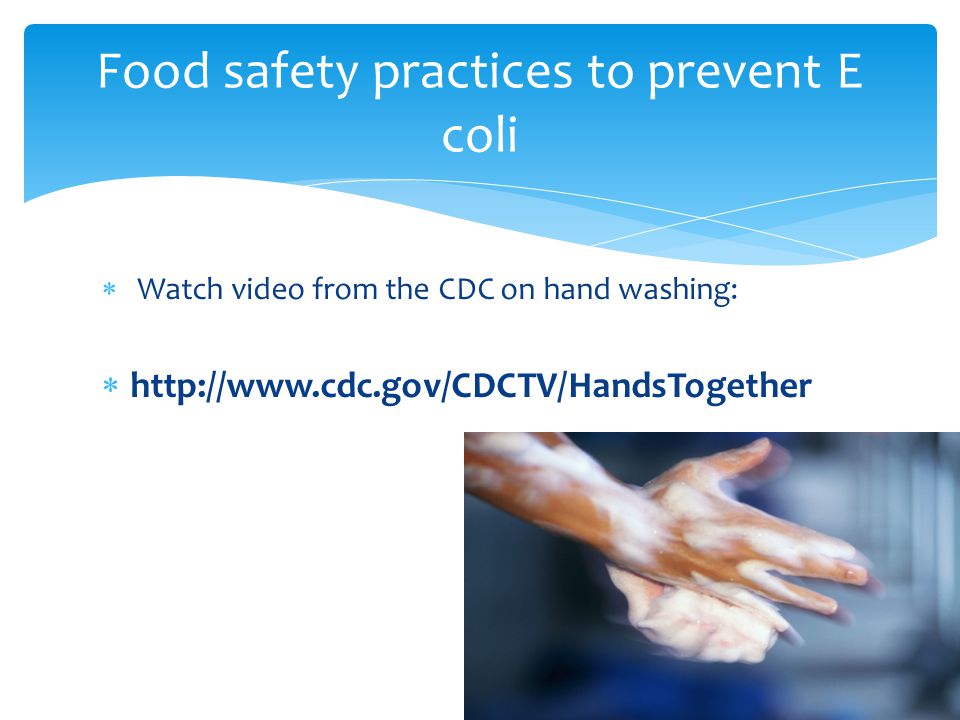 Food safety practices to prevent E coli

* Watch video from the CDC on hand washing:

* http://www.cdc.gov/CDCTV/HandsTogether